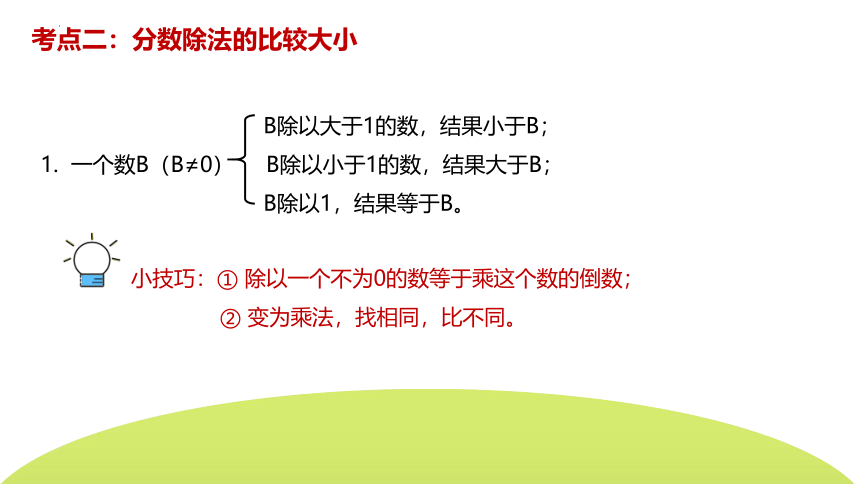 考点二：分数除法的比较大小

1. 一个数B（B≠0）

B除以大于1的数，结果小于B；
B除以小于1的数，结果大于B；
B除以1，结果等于B。

小技巧：① 除以一个不为0的数等于乘这个数的倒数；
② 变为乘法，找相同，比不同。